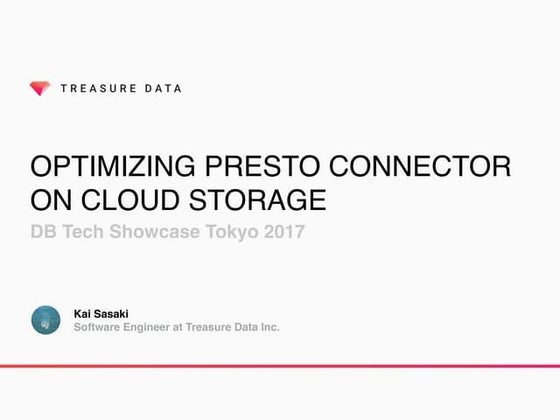 TREASURE DATA

OPTIMIZING PRESTO CONNECTOR ON CLOUD STORAGE

DB Tech Showcase Tokyo 2017

Kai Sasaki
Software Engineer at Treasure Data Inc.